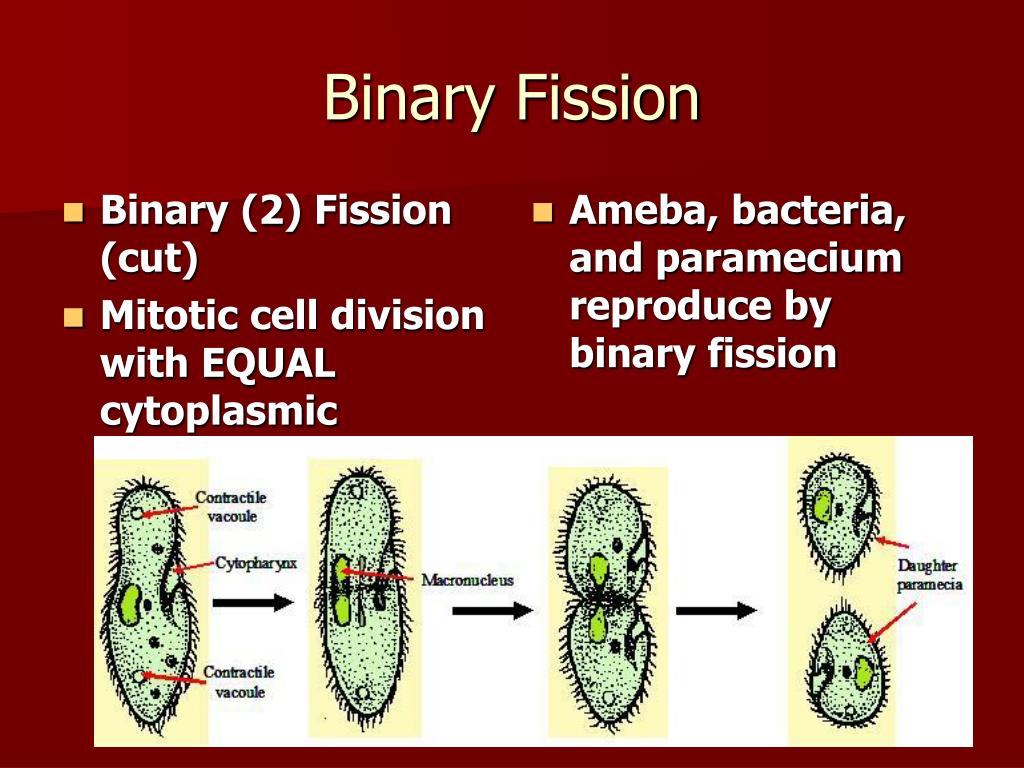 Binary Fission

- Binary (2) Fission (cut)
- Mitotic cell division with EQUAL cytoplasmic

- Ameba, bacteria, and paramecium reproduce by binary fission

Contractile vacoule

Cytopharynx

Contractile vacoule

Macronucleus

Daughter paramecia